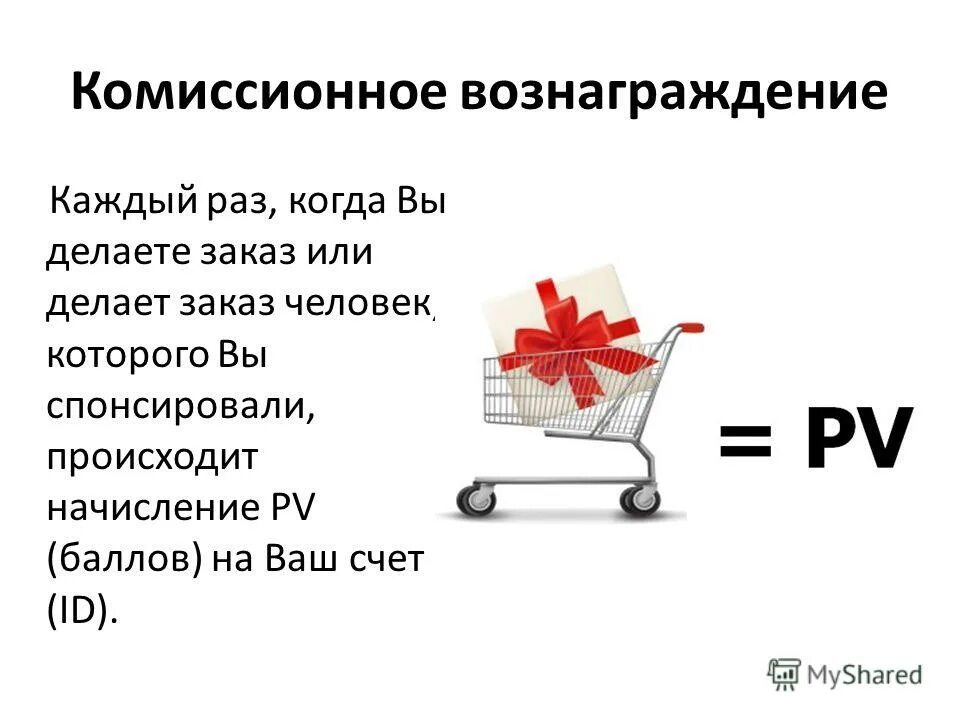 Комиссионное вознаграждение

Каждый раз, когда Вы делаете заказ или делает заказ человек, которого Вы спонсировали, происходит начисление PV (баллов) на Ваш счет (ID).

= PV

MyShared